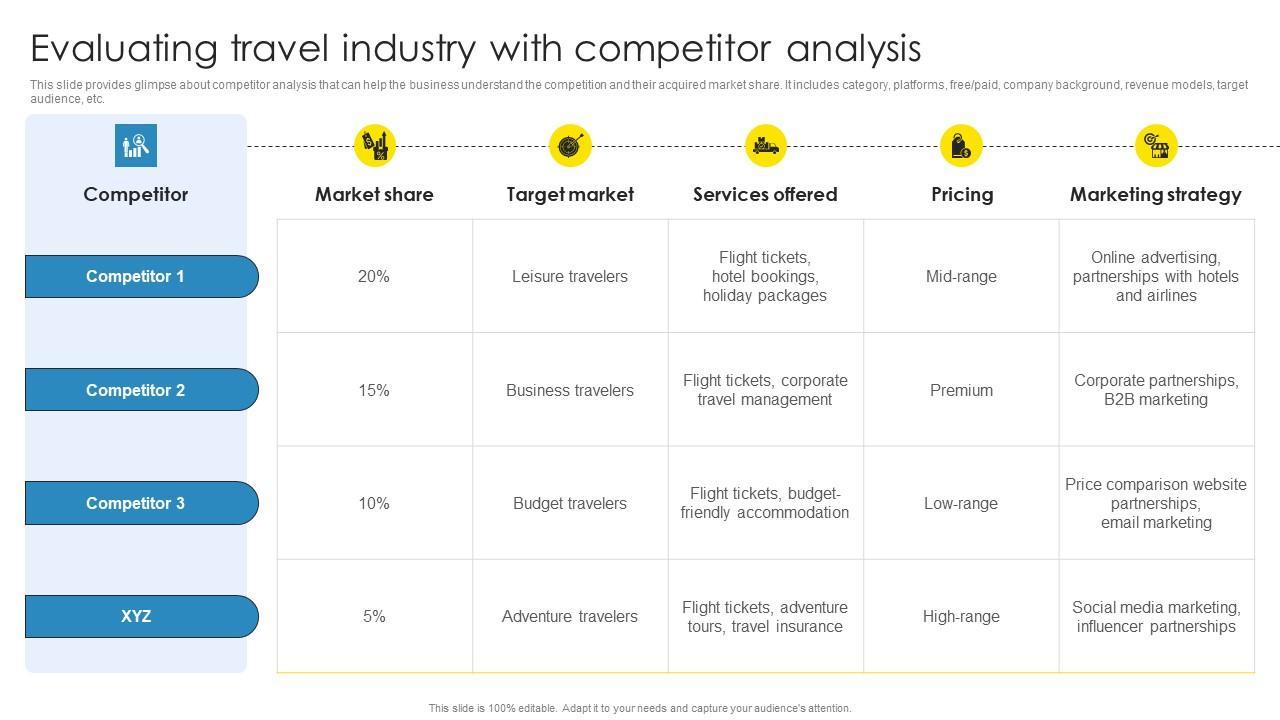 Evaluating travel industry with competitor analysis

This slide provides glimpse about competitor analysis that can help the business understand the competition and their acquired market share. It includes category, platforms, free/paid, company background, revenue models, target audience, etc.

| Competitor | Market share | Target market | Services offered | Pricing | Marketing strategy |
|---|---|---|---|---|---|
| Competitor 1 | 20% | Leisure travelers | Flight tickets, hotel bookings, holiday packages | Mid-range | Online advertising, partnerships with hotels and airlines |
| Competitor 2 | 15% | Business travelers | Flight tickets, corporate travel management | Premium | Corporate partnerships, B2B marketing |
| Competitor 3 | 10% | Budget travelers | Flight tickets, budget-friendly accommodation | Low-range | Price comparison website partnerships, email marketing |
| XYZ | 5% | Adventure travelers | Flight tickets, adventure tours, travel insurance | High-range | Social media marketing, influencer partnerships |

This slide is 100% editable. Adapt it to your needs and capture your audience's attention.